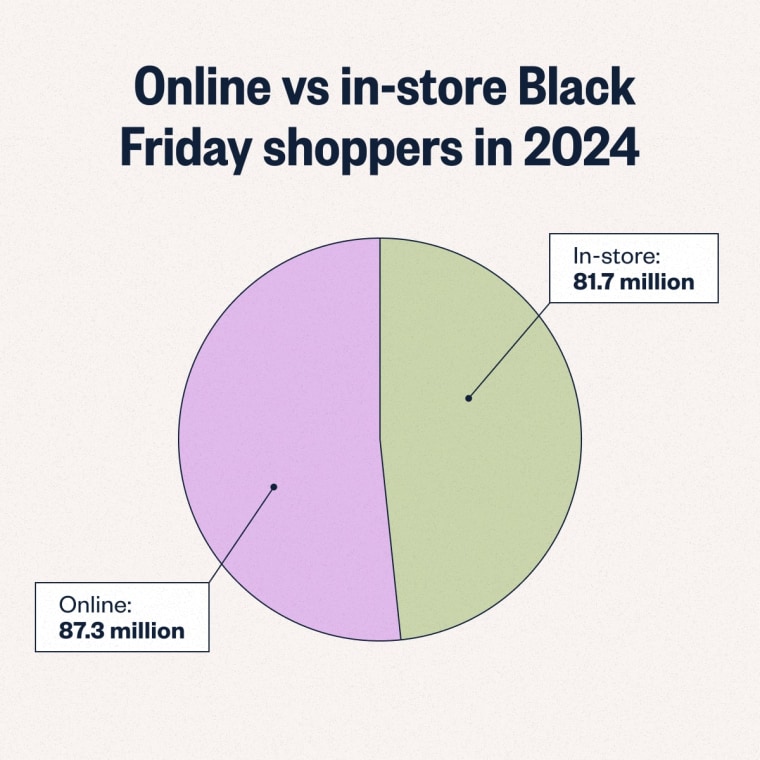 Online vs in-store Black Friday shoppers in 2024

In-store:
81.7 million

Online:
87.3 million